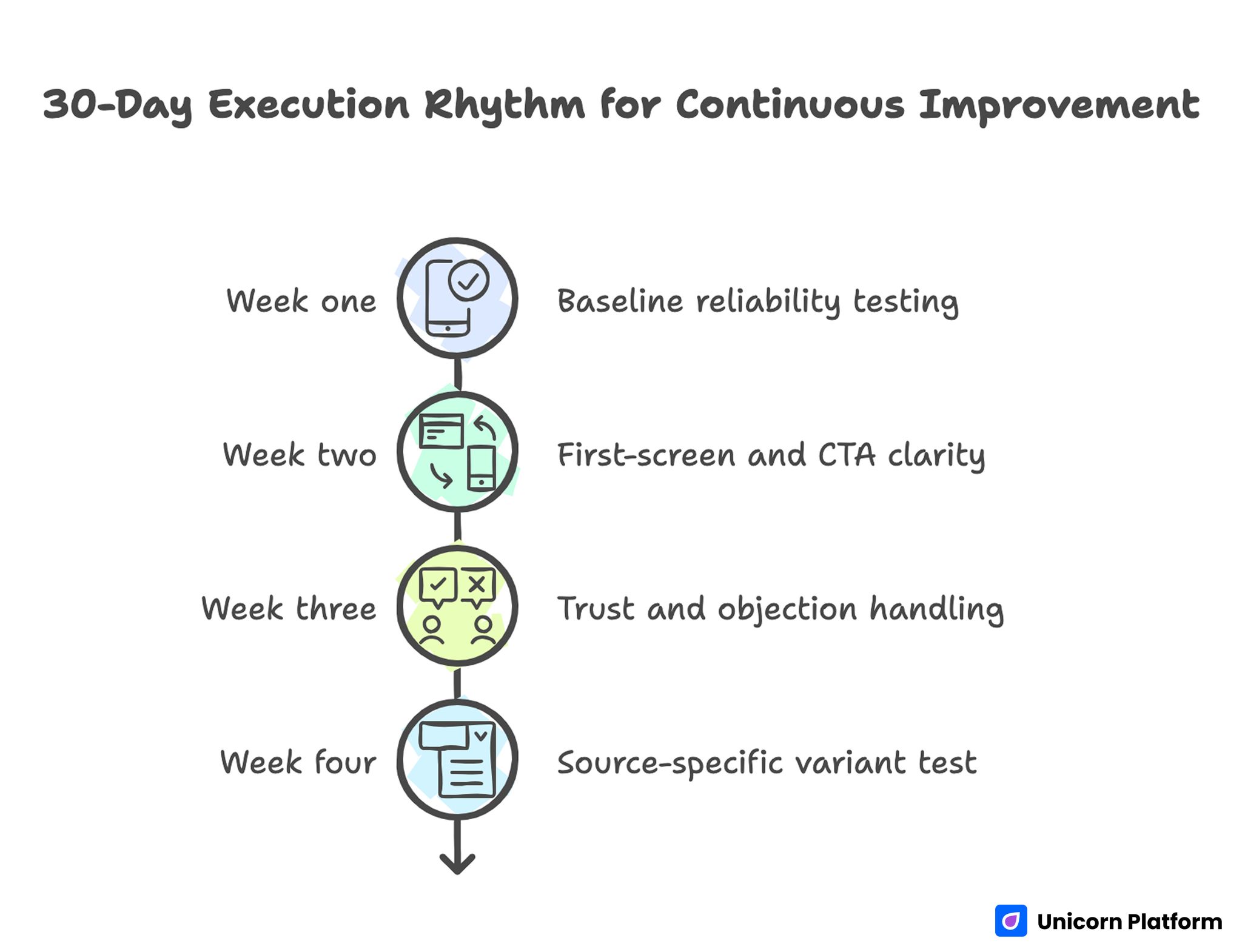 30-Day Execution Rhythm for Continuous Improvement

Week one

Baseline reliability testing

Week two

First-screen and CTA clarity

Week three

Trust and objection handling

Week four

Source-specific variant test

Unicorn Platform